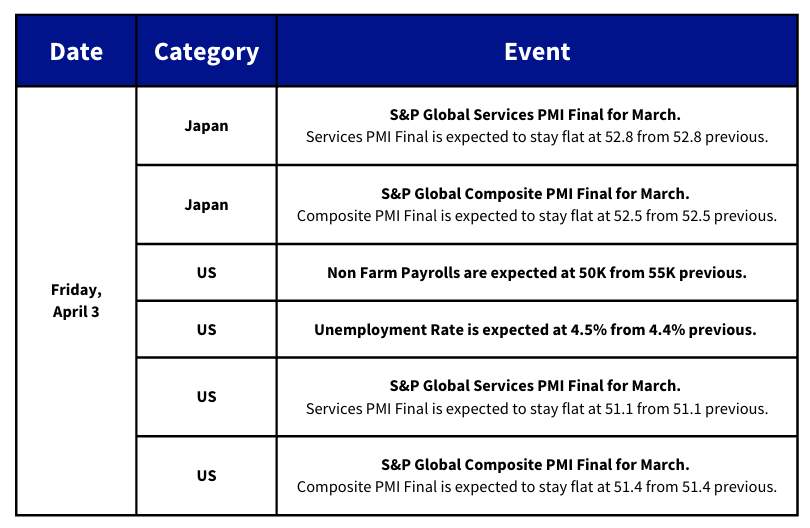 | Date | Category | Event |
|---|---|---|
| Friday, April 3 | Japan | S&P Global Services PMI Final for March. Services PMI Final is expected to stay flat at 52.8 from 52.8 previous. |
| | Japan | S&P Global Composite PMI Final for March. Composite PMI Final is expected to stay flat at 52.5 from 52.5 previous. |
| | US | Non Farm Payrolls are expected at 50K from 55K previous. |
| | US | Unemployment Rate is expected at 4.5% from 4.4% previous. |
| | US | S&P Global Services PMI Final for March. Services PMI Final is expected to stay flat at 51.1 from 51.1 previous. |
| | US | S&P Global Composite PMI Final for March. Composite PMI Final is expected to stay flat at 51.4 from 51.4 previous. |